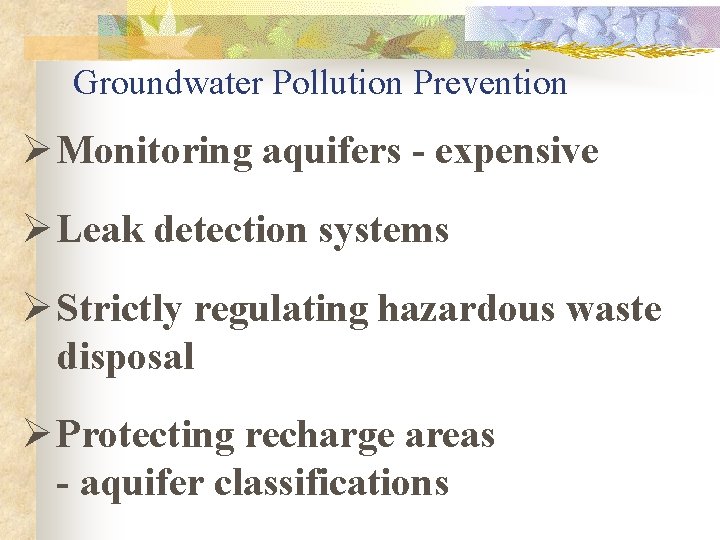 Groundwater Pollution Prevention

➢ Monitoring aquifers - expensive

➢ Leak detection systems

➢ Strictly regulating hazardous waste disposal

➢ Protecting recharge areas
- aquifer classifications